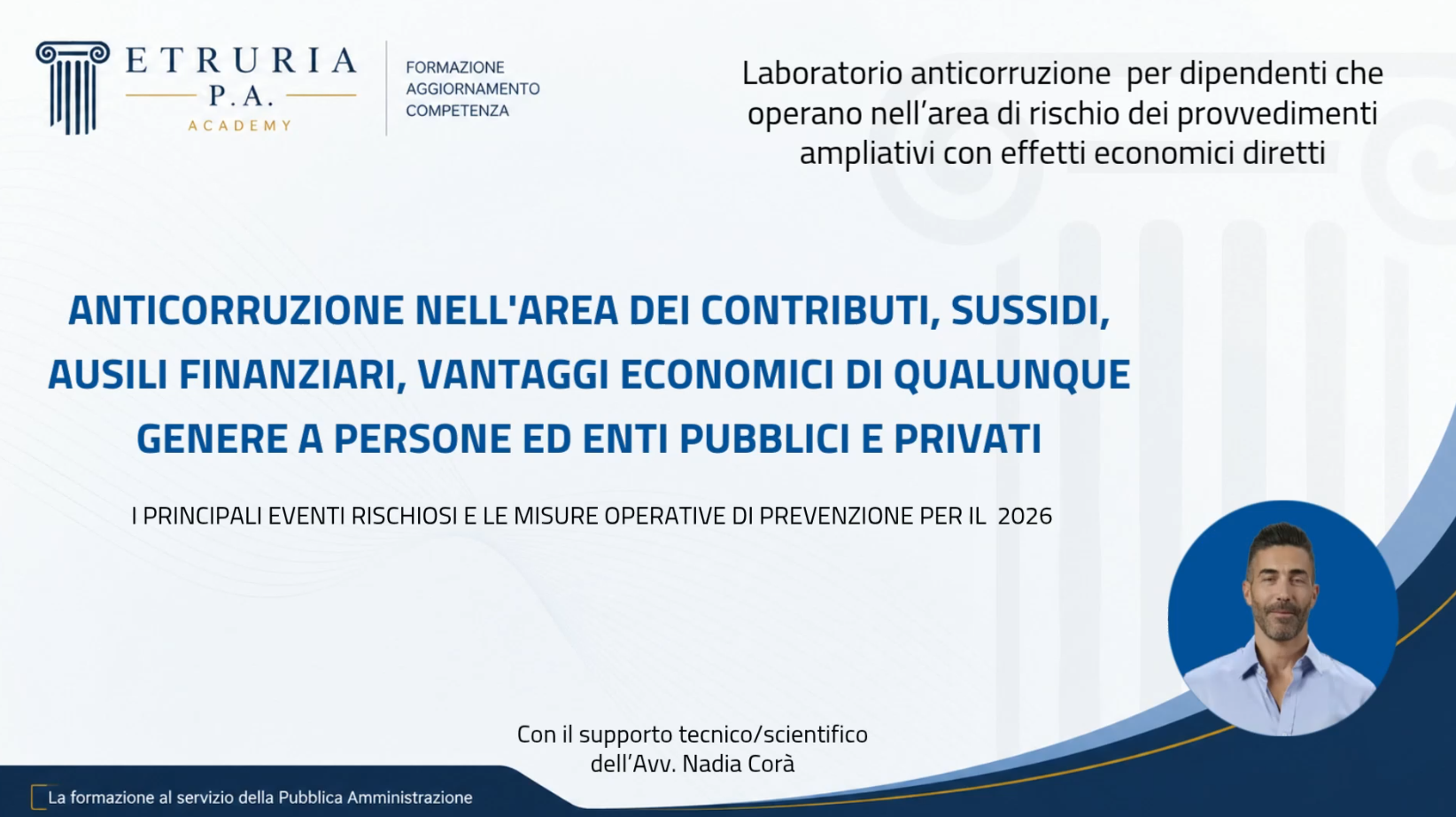 ETRURIA P.A. ACADEMY

FORMAZIONE
AGGIORNAMENTO
COMPETENZA

Laboratorio anticorruzione per dipendenti che operano nell'area di rischio dei provvedimenti ampliativi con effetti economici diretti

ANTICORRUZIONE NELL'AREA DEI CONTRIBUTI, SUSSIDI, AUSILI FINANZIARI, VANTAGGI ECONOMICI DI QUALUNQUE GENERE A PERSONE ED ENTI PUBBLICI E PRIVATI

I PRINCIPALI EVENTI RISCHIOSI E LE MISURE OPERATIVE DI PREVENZIONE PER IL 2026

Con il supporto tecnico/scientifico dell'Avv. Nadia Corà

La formazione al servizio della Pubblica Amministrazione